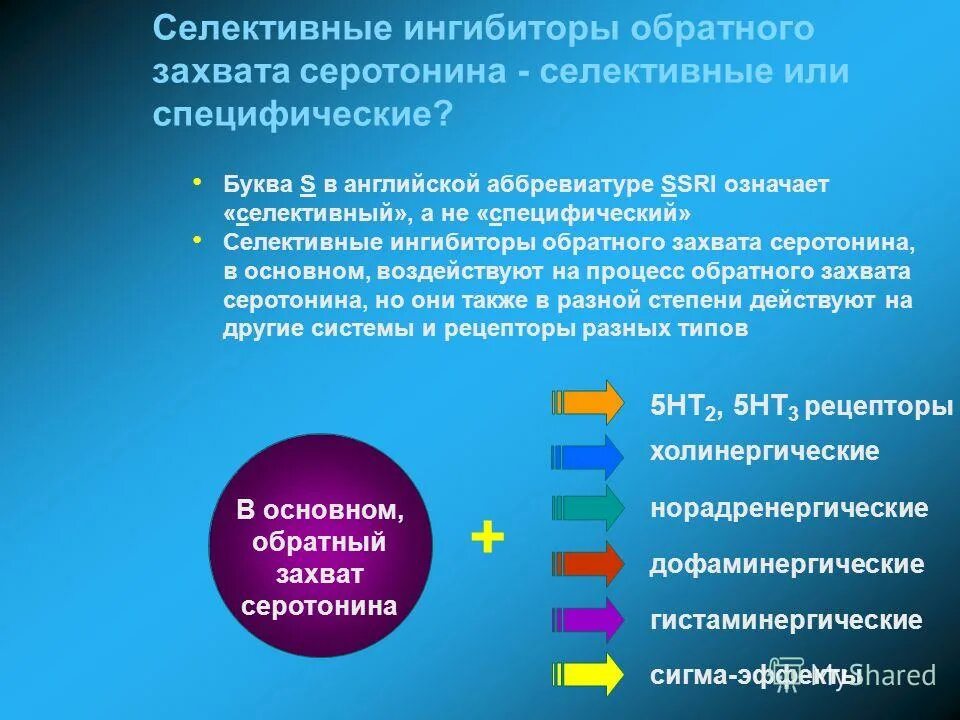 Селективные ингибиторы обратного захвата серотонина - селективные или специфические?

• Буква S в английской аббревиатуре SSRI означает «селективный», а не «специфический»
• Селективные ингибиторы обратного захвата серотонина, в основном, воздействуют на процесс обратного захвата серотонина, но они также в разной степени действуют на другие системы и рецепторы разных типов

В основном, обратный захват серотонина

+

$5HT_2$, $5HT_3$ рецепторы
холинергические
норадренергические
дофаминергические
гистаминергические
сигма-эффекты

MyShared